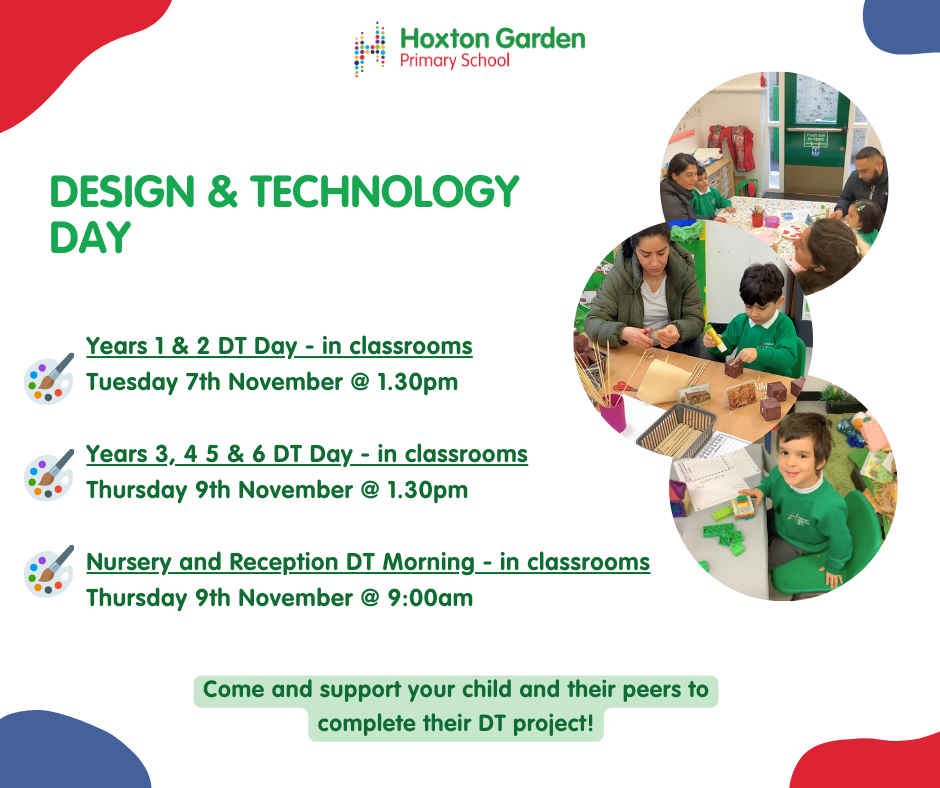 Hoxton Garden
Primary School

DESIGN & TECHNOLOGY DAY

Years 1 & 2 DT Day - in classrooms
Tuesday 7th November @ 1.30pm

Years 3, 4 5 & 6 DT Day - in classrooms
Thursday 9th November @ 1.30pm

Nursery and Reception DT Morning - in classrooms
Thursday 9th November @ 9:00am

Come and support your child and their peers to complete their DT project!